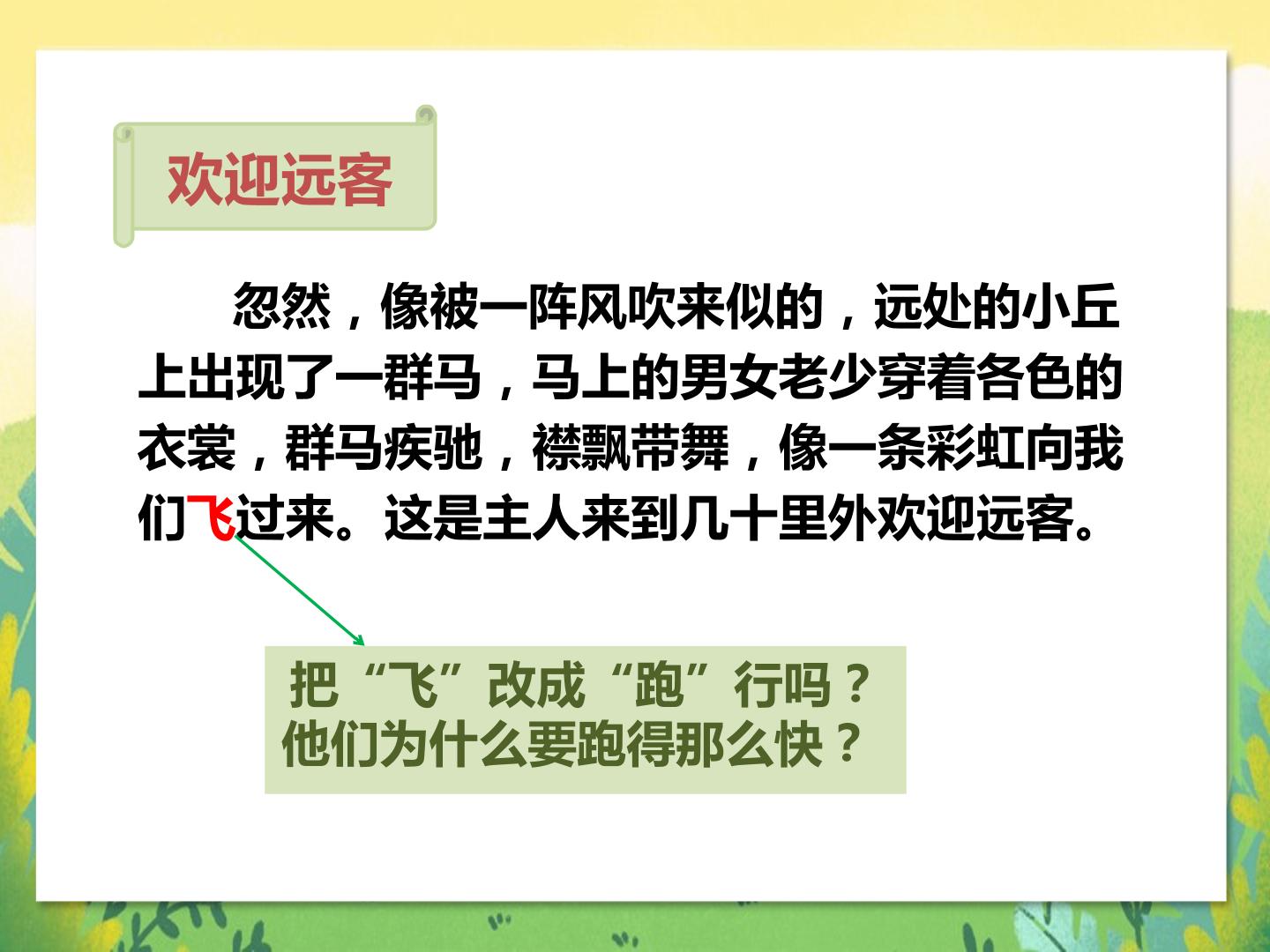 欢迎远客

忽然，像被一阵风吹来似的，远处的小丘上出现了一群马，马上的男女老少穿着各色的衣裳，群马疾驰，襟飘带舞，像一条彩虹向我们飞过来。这是主人来到几十里外欢迎远客。

把“飞”改成“跑”行吗？
他们为什么要跑得那么快？